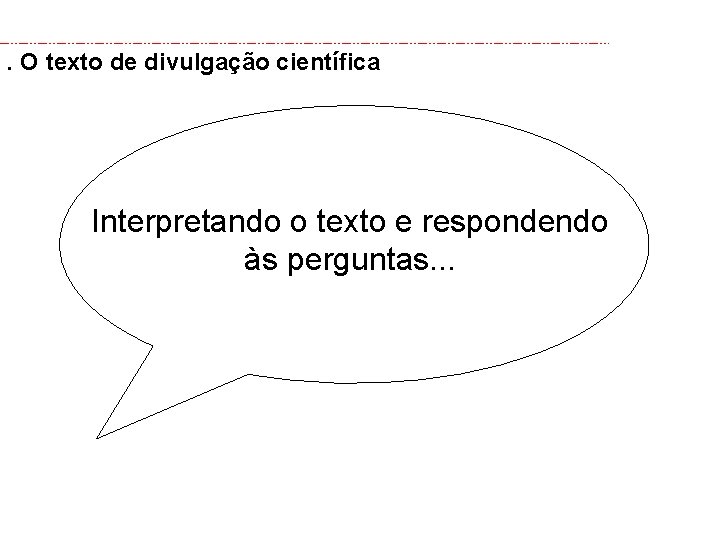 . O texto de divulgação científica

Interpretando o texto e respondendo às perguntas...